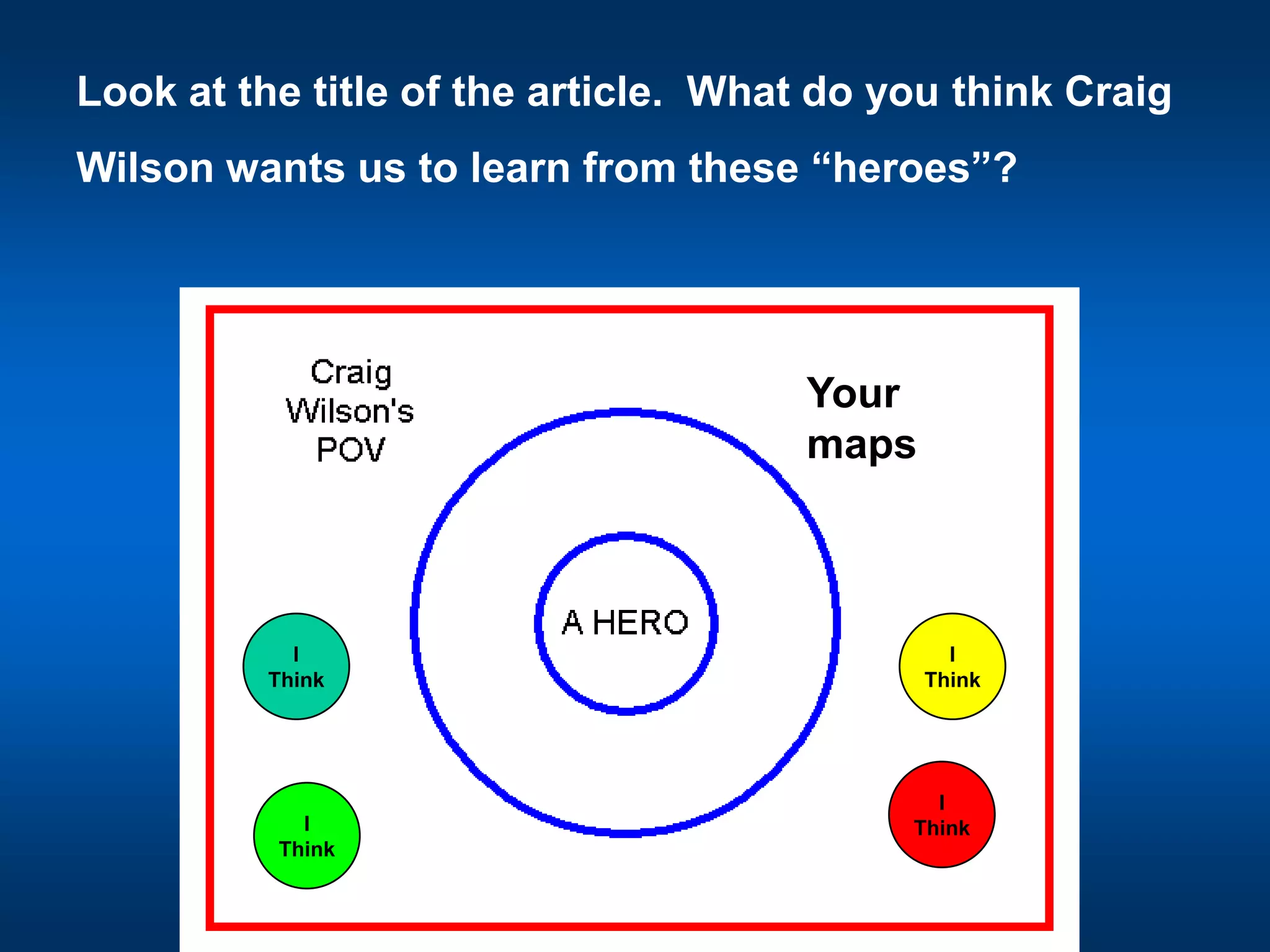 Look at the title of the article. What do you think Craig Wilson wants us to learn from these “heroes”?

Craig Wilson's POV

Your maps

A HERO

I Think

I Think

I Think

I Think